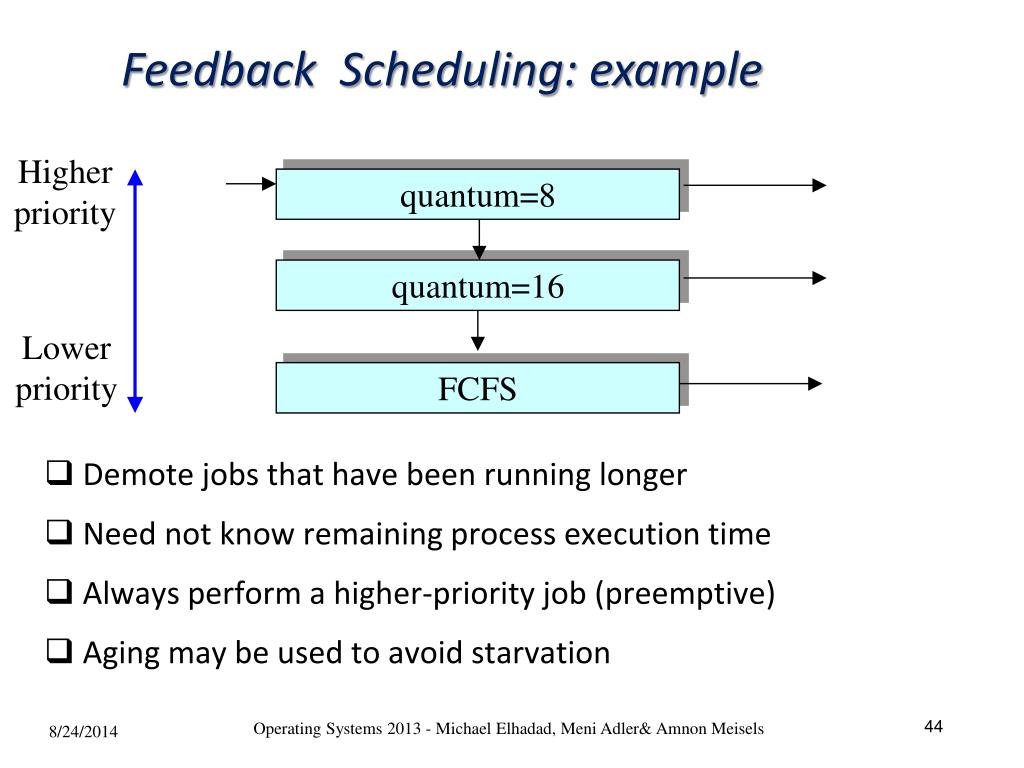 Feedback Scheduling: example

Higher priority

Lower priority

quantum=8

quantum=16

FCFS

❑ Demote jobs that have been running longer

❑ Need not know remaining process execution time

❑ Always perform a higher-priority job (preemptive)

❑ Aging may be used to avoid starvation

8/24/2014

Operating Systems 2013 - Michael Elhadad, Meni Adler& Amnon Meisels

44